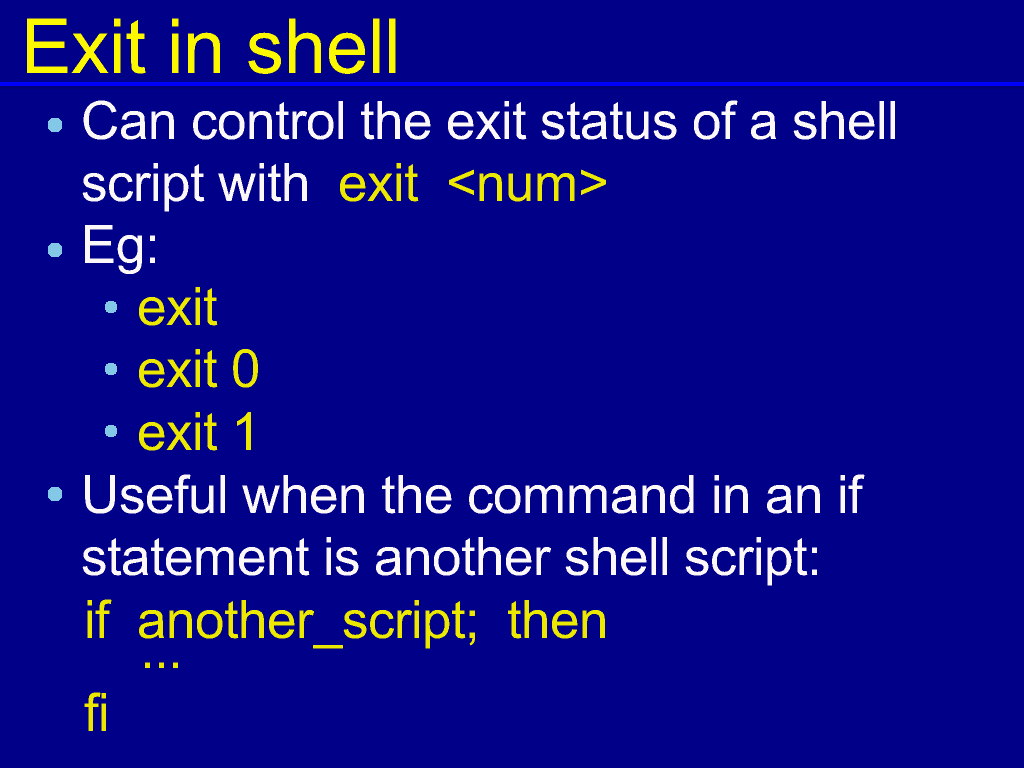 Exit in shell

• Can control the exit status of a shell script with exit <num>
• Eg:
  • exit
  • exit 0
  • exit 1
• Useful when the command in an if statement is another shell script:

if another_script; then
  ...
fi